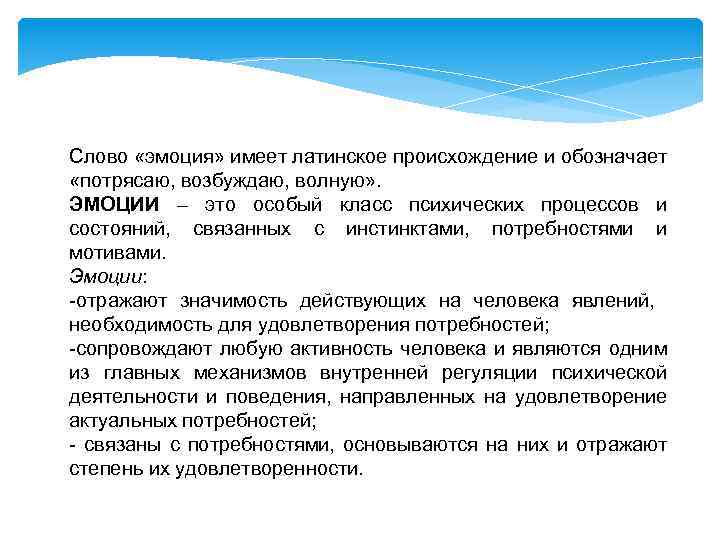 Слово «эмоция» имеет латинское происхождение и обозначает «потрясаю, возбуждаю, волную».
ЭМОЦИИ – это особый класс психических процессов и состояний, связанных с инстинктами, потребностями и мотивами.
Эмоции:
-отражают значимость действующих на человека явлений, необходимость для удовлетворения потребностей;
-сопровождают любую активность человека и являются одним из главных механизмов внутренней регуляции психической деятельности и поведения, направленных на удовлетворение актуальных потребностей;
- связаны с потребностями, основываются на них и отражают степень их удовлетворенности.